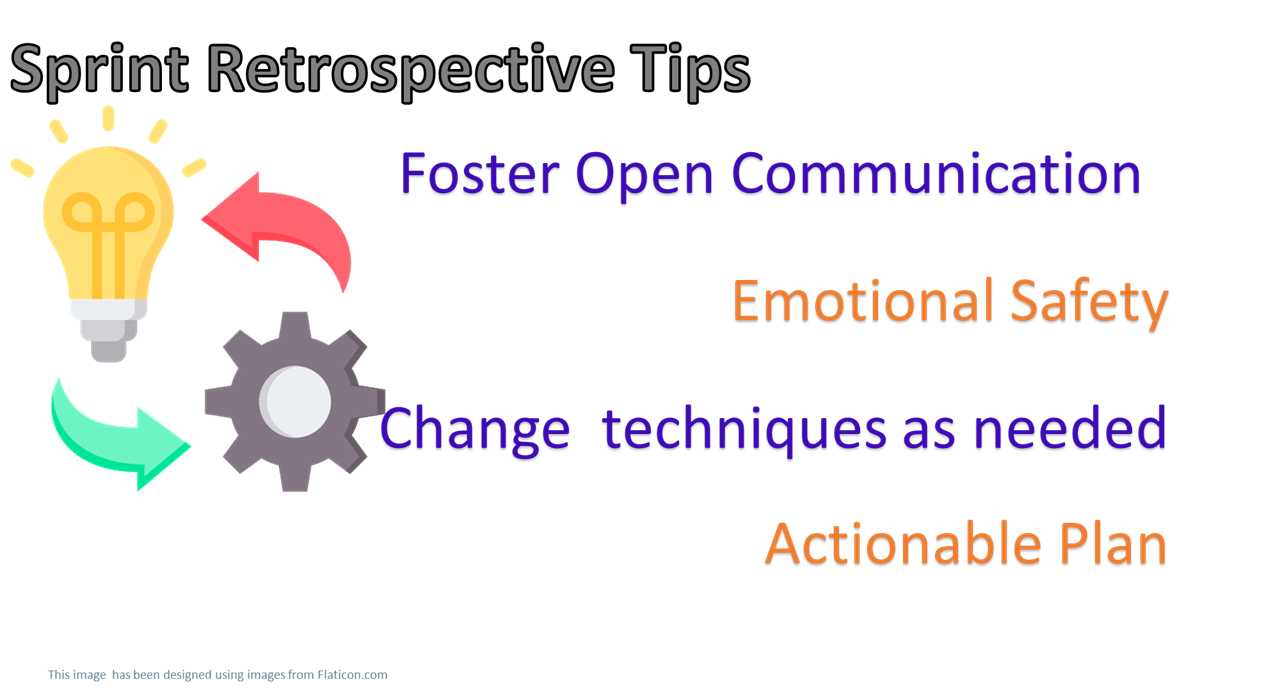 Sprint Retrospective Tips

Foster Open Communication

Emotional Safety

Change techniques as needed

Actionable Plan

This image has been designed using images from Flaticon.com